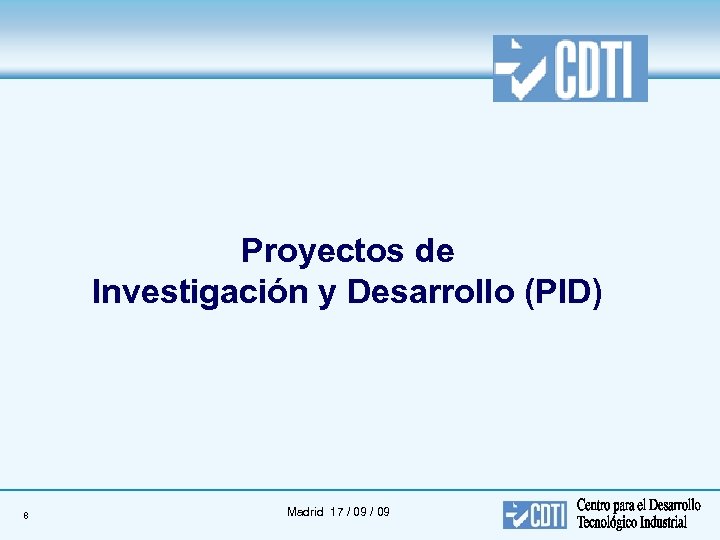 CDTI

Proyectos de
Investigación y Desarrollo (PID)

8

Madrid 17 / 09 / 09

CDTI Centro para el Desarrollo Tecnológico Industrial